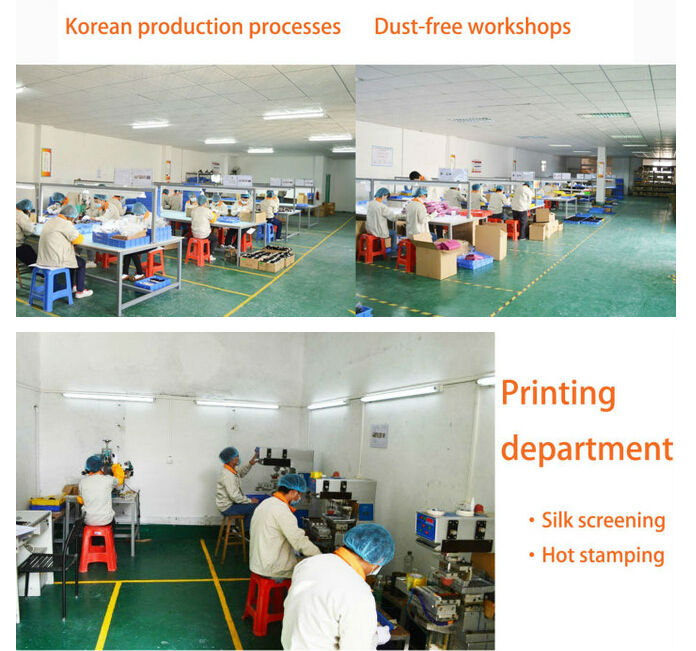 Korean production processes Dust-free workshops

Printing department

• Silk screening
• Hot stamping